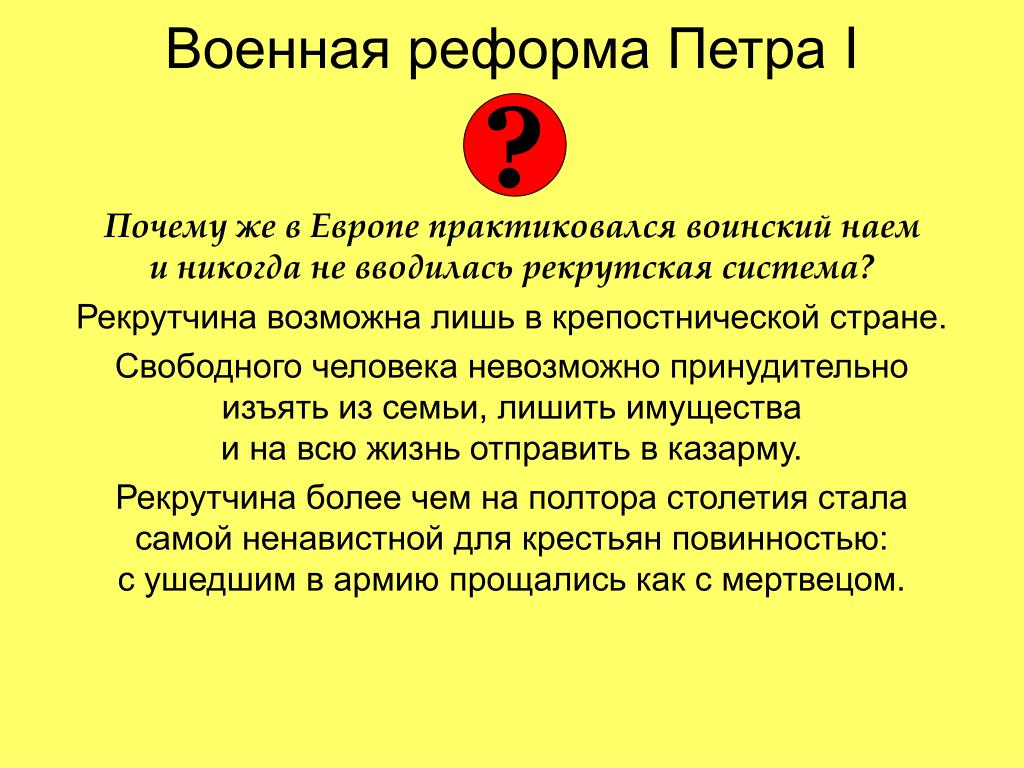 Военная реформа Петра I

?

Почему же в Европе практиковался воинский наем и никогда не вводилась рекрутская система?

Рекрутчина возможна лишь в крепостнической стране.

Свободного человека невозможно принудительно изъять из семьи, лишить имущества и на всю жизнь отправить в казарму.

Рекрутчина более чем на полтора столетия стала самой ненавистной для крестьян повинностью: с ушедшим в армию прощались как с мертвецом.